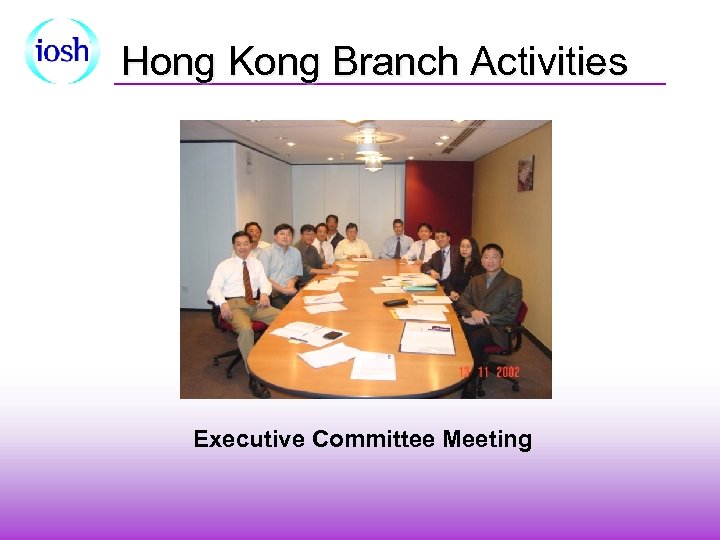 iosh

Hong Kong Branch Activities

13 11 2002

Executive Committee Meeting